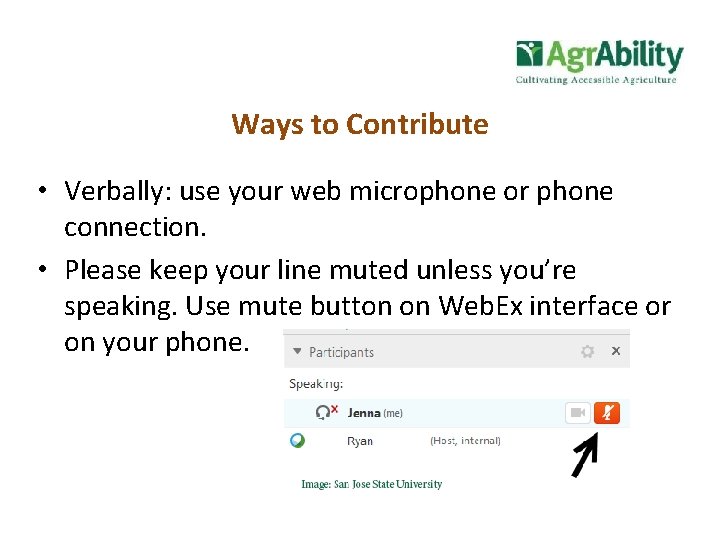 AgrAbility
Cultivating Accessible Agriculture

Ways to Contribute

• Verbally: use your web microphone or phone connection.

• Please keep your line muted unless you're speaking. Use mute button on WebEx interface or on your phone.

Participants

Speaking:

Jenna (me)

Ryan (Host, internal)

Image: San Jose State University